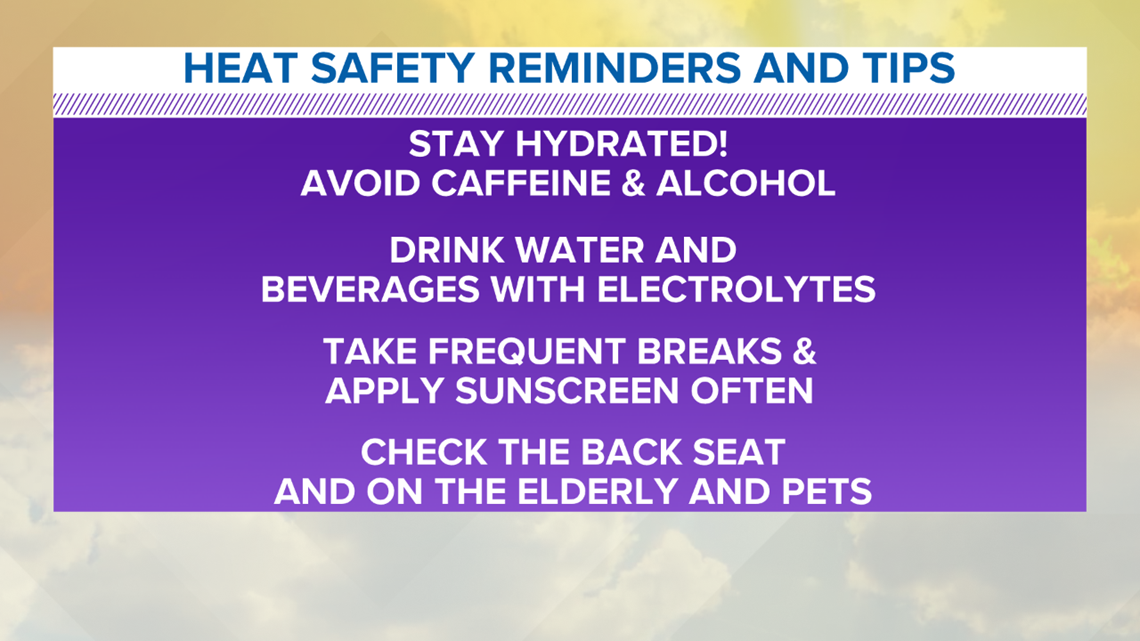 HEAT SAFETY REMINDERS AND TIPS

STAY HYDRATED!
AVOID CAFFEINE & ALCOHOL

DRINK WATER AND
BEVERAGES WITH ELECTROLYTES

TAKE FREQUENT BREAKS &
APPLY SUNSCREEN OFTEN

CHECK THE BACK SEAT
AND ON THE ELDERLY AND PETS